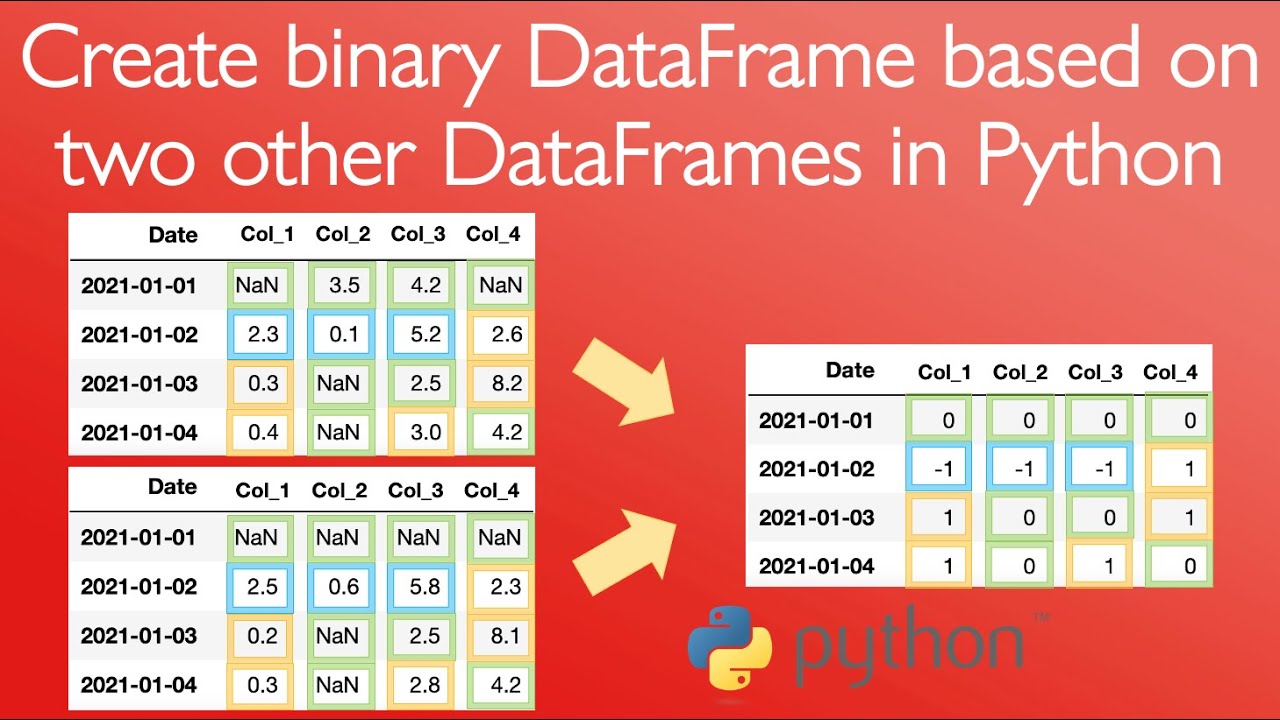 Create binary DataFrame based on two other DataFrames in Python

| Date | Col_1 | Col_2 | Col_3 | Col_4 |
|---|---|---|---|---|
| 2021-01-01 | NaN | 3.5 | 4.2 | NaN |
| 2021-01-02 | 2.3 | 0.1 | 5.2 | 2.6 |
| 2021-01-03 | 0.3 | NaN | 2.5 | 8.2 |
| 2021-01-04 | 0.4 | NaN | 3.0 | 4.2 |

| Date | Col_1 | Col_2 | Col_3 | Col_4 |
|---|---|---|---|---|
| 2021-01-01 | NaN | NaN | NaN | NaN |
| 2021-01-02 | 2.5 | 0.6 | 5.8 | 2.3 |
| 2021-01-03 | 0.2 | NaN | 2.5 | 8.1 |
| 2021-01-04 | 0.3 | NaN | 2.8 | 4.2 |

| Date | Col_1 | Col_2 | Col_3 | Col_4 |
|---|---|---|---|---|
| 2021-01-01 | 0 | 0 | 0 | 0 |
| 2021-01-02 | -1 | -1 | -1 | 1 |
| 2021-01-03 | 1 | 0 | 0 | 1 |
| 2021-01-04 | 1 | 0 | 1 | 0 |

python™